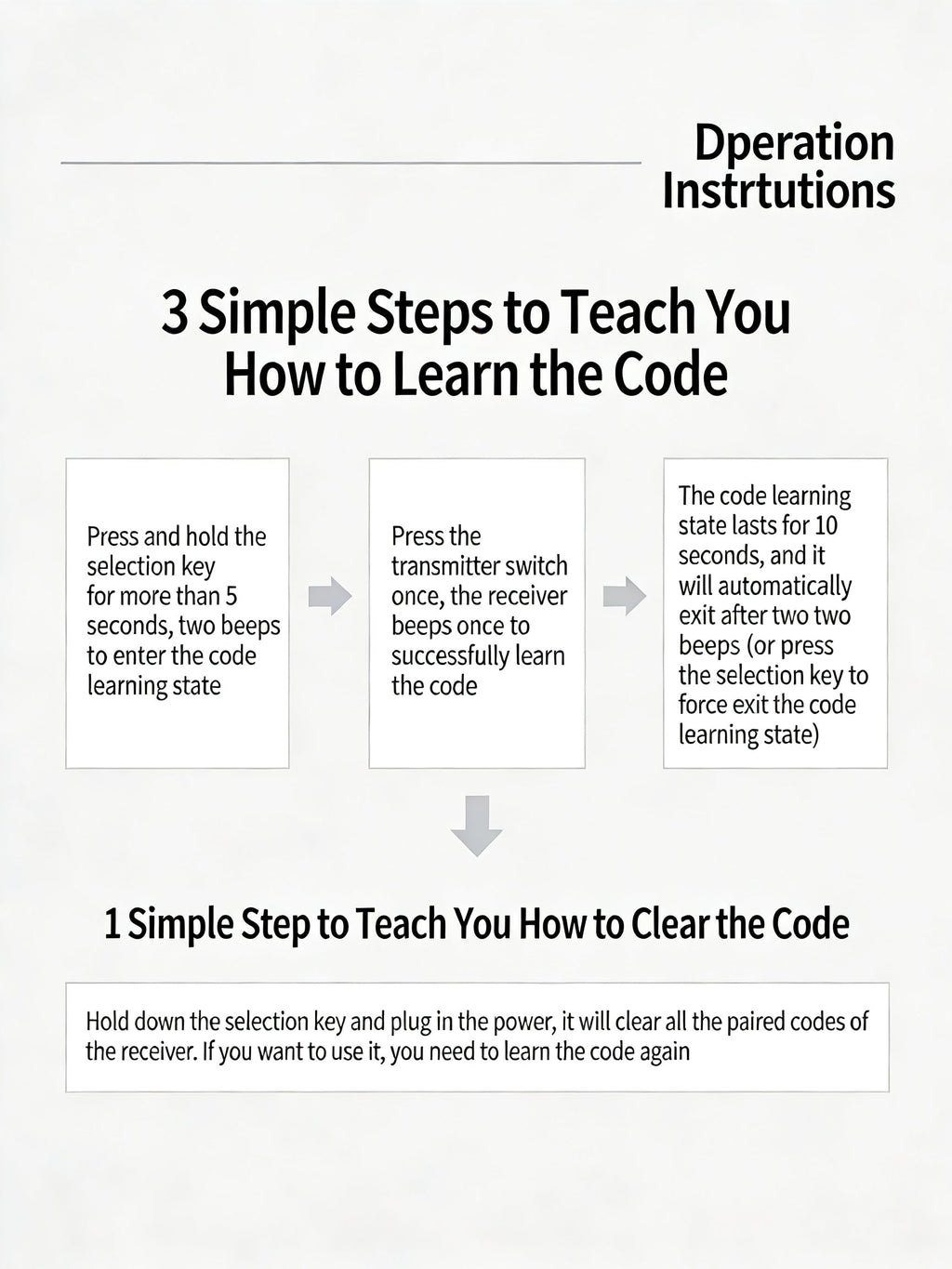 Dperation Instrtutions

3 Simple Steps to Teach You How to Learn the Code

Press and hold the selection key for more than 5 seconds, two beeps to enter the code learning state

Press the transmitter switch once, the receiver beeps once to successfully learn the code

The code learning state lasts for 10 seconds, and it will automatically exit after two two beeps (or press the selection key to force exit the code learning state)

1 Simple Step to Teach You How to Clear the Code

Hold down the selection key and plug in the power, it will clear all the paired codes of the receiver. If you want to use it, you need to learn the code again